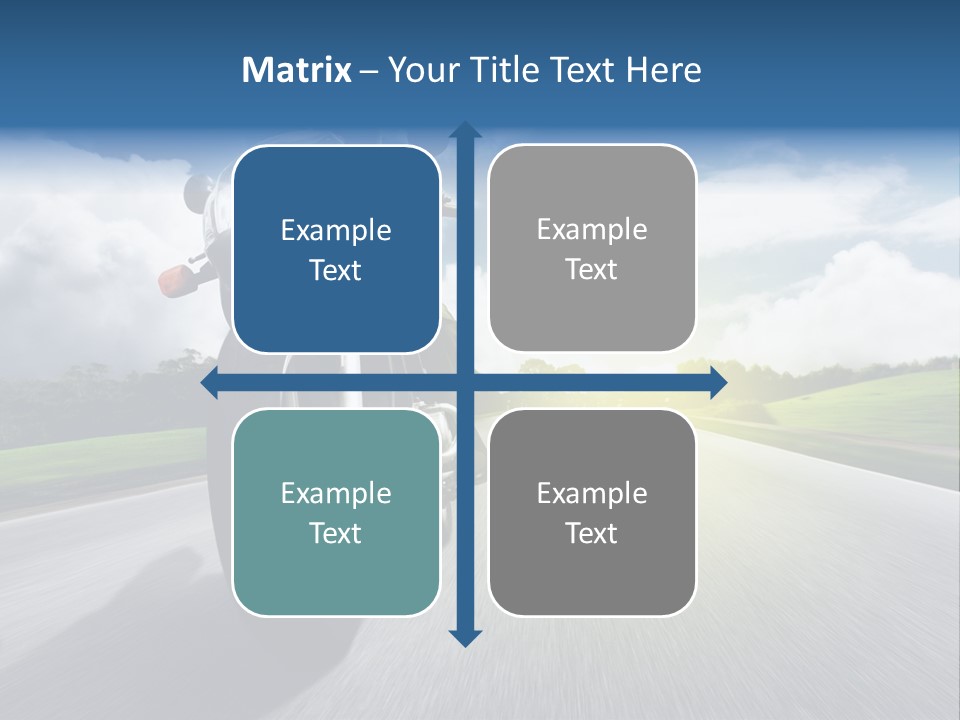 Matrix – Your Title Text Here

Example Text

Example Text

Example Text

Example Text